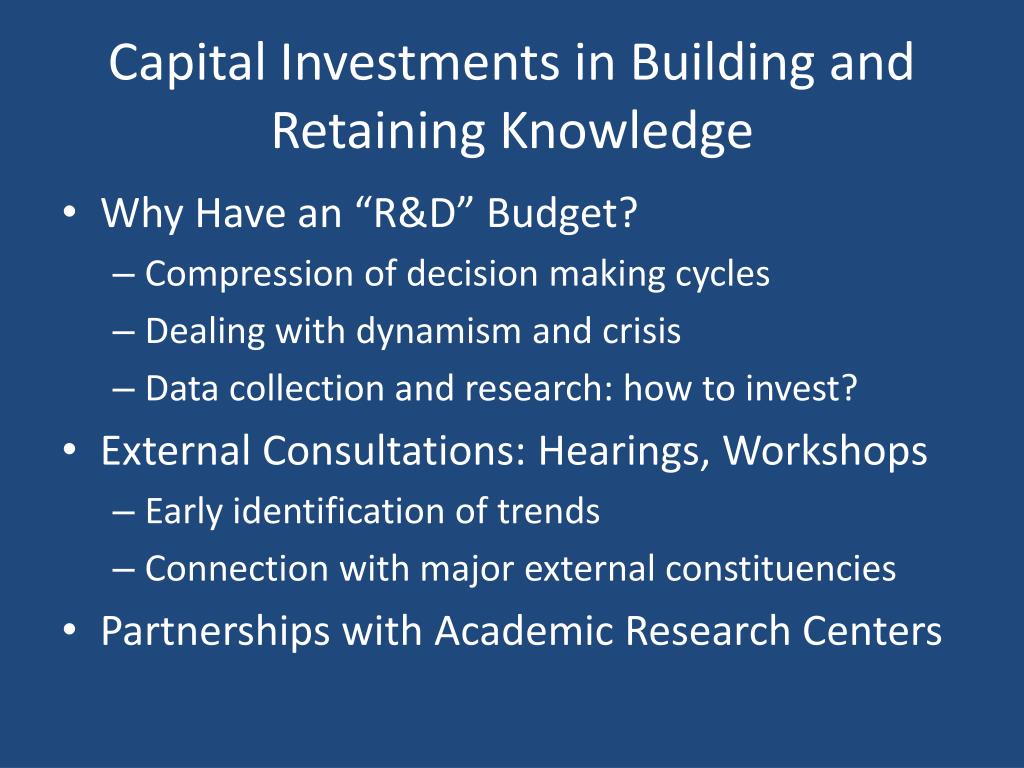 Capital Investments in Building and Retaining Knowledge

• Why Have an “R&D” Budget?
– Compression of decision making cycles
– Dealing with dynamism and crisis
– Data collection and research: how to invest?
• External Consultations: Hearings, Workshops
– Early identification of trends
– Connection with major external constituencies
• Partnerships with Academic Research Centers